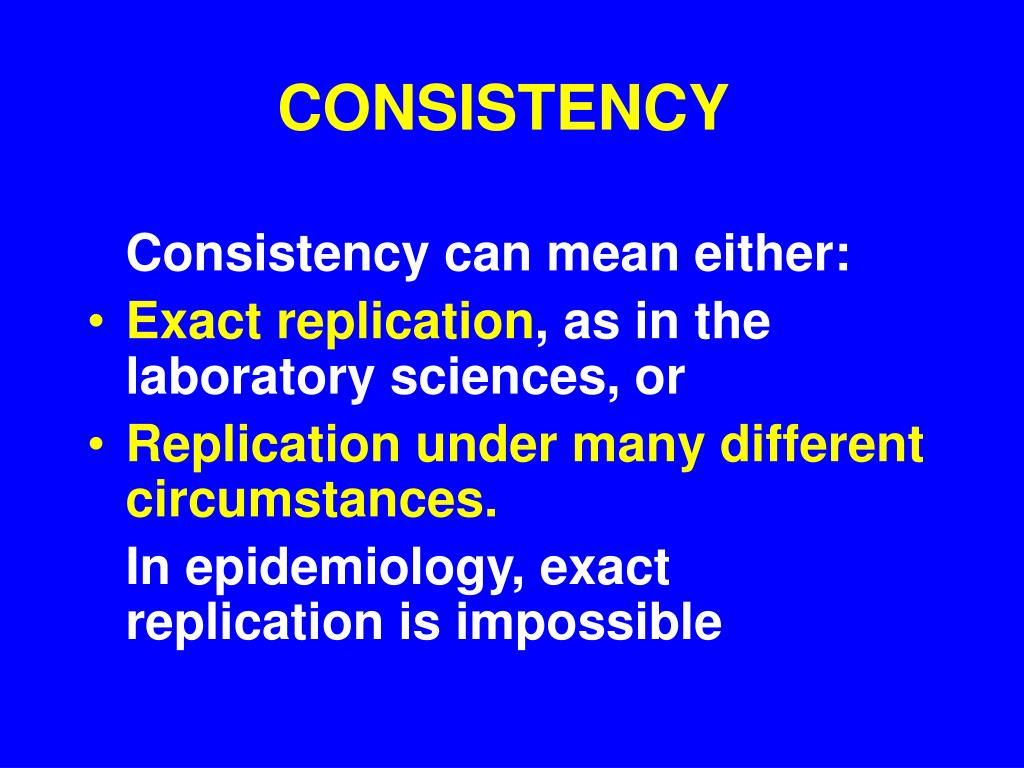 CONSISTENCY

Consistency can mean either:

• Exact replication, as in the laboratory sciences, or
• Replication under many different circumstances.

In epidemiology, exact replication is impossible